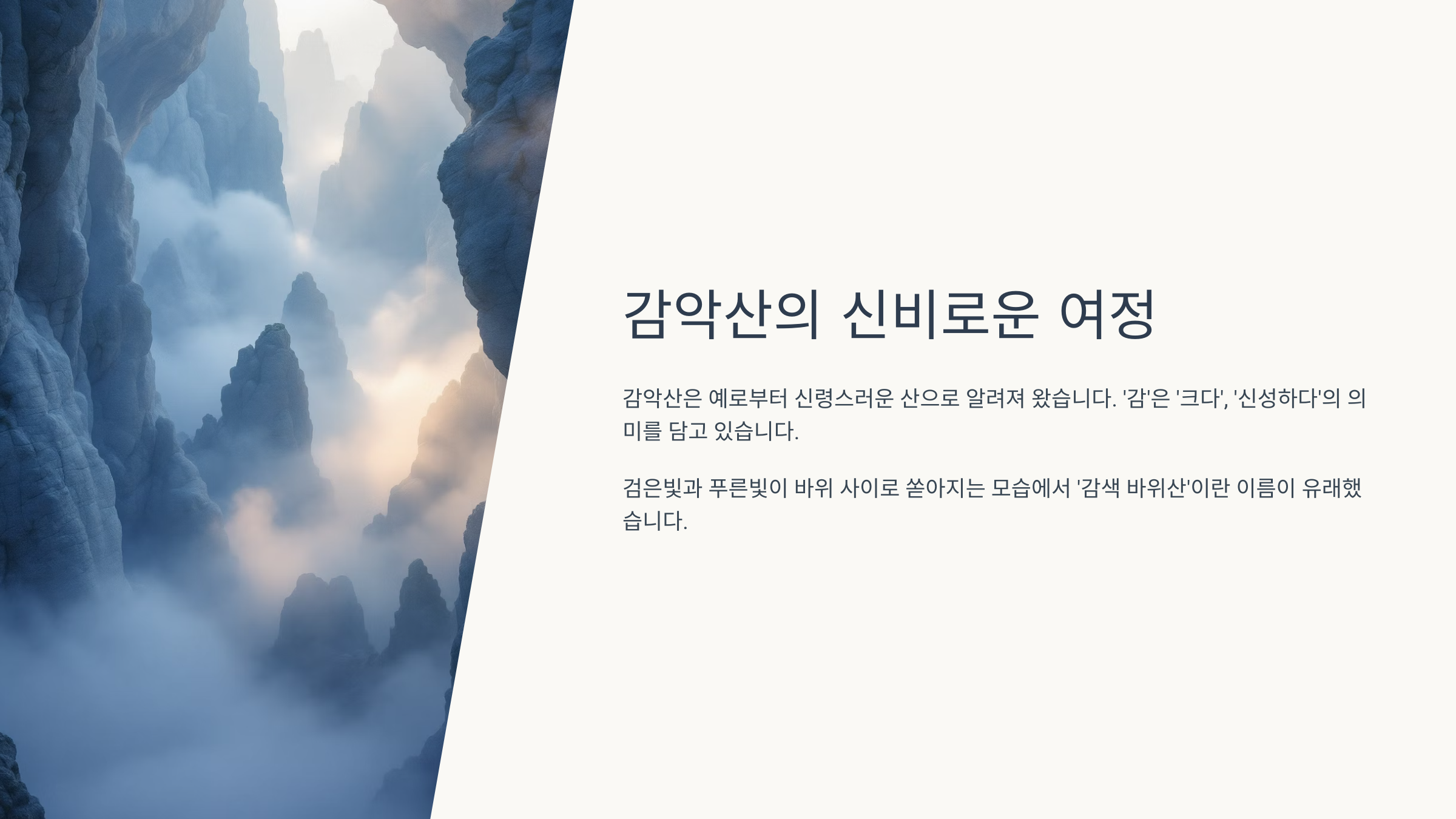 감악산의 신비로운 여정

감악산은 예로부터 신령스러운 산으로 알려져 왔습니다. '감'은 '크다', '신성하다'의 의미를 담고 있습니다.

검은빛과 푸른빛이 바위 사이로 쏟아지는 모습에서 '감색 바위산'이란 이름이 유래했습니다.